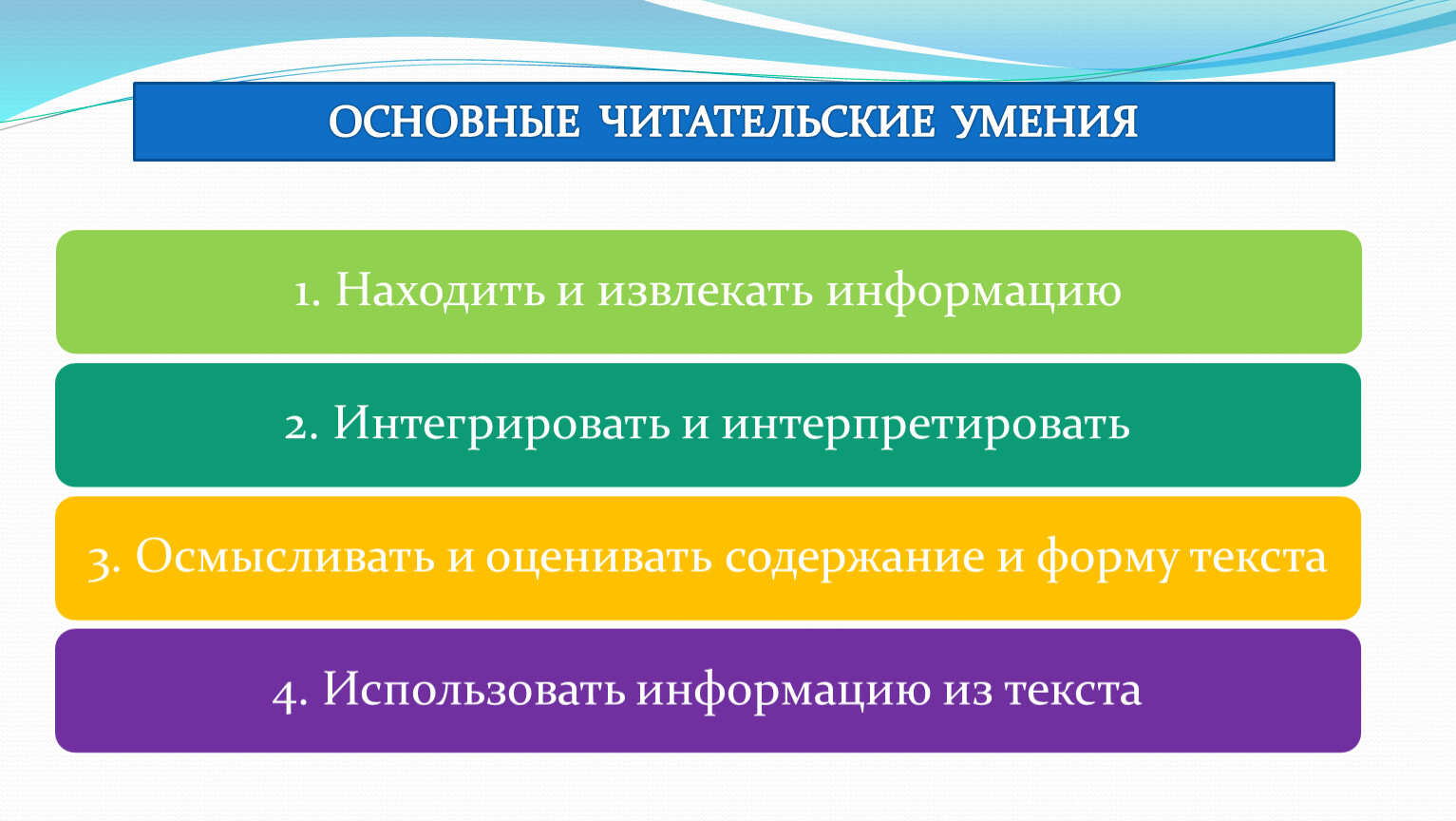 ОСНОВНЫЕ ЧИТАТЕЛЬСКИЕ УМЕНИЯ

1. Находить и извлекать информацию

2. Интегрировать и интерпретировать

3. Осмысливать и оценивать содержание и форму текста

4. Использовать информацию из текста